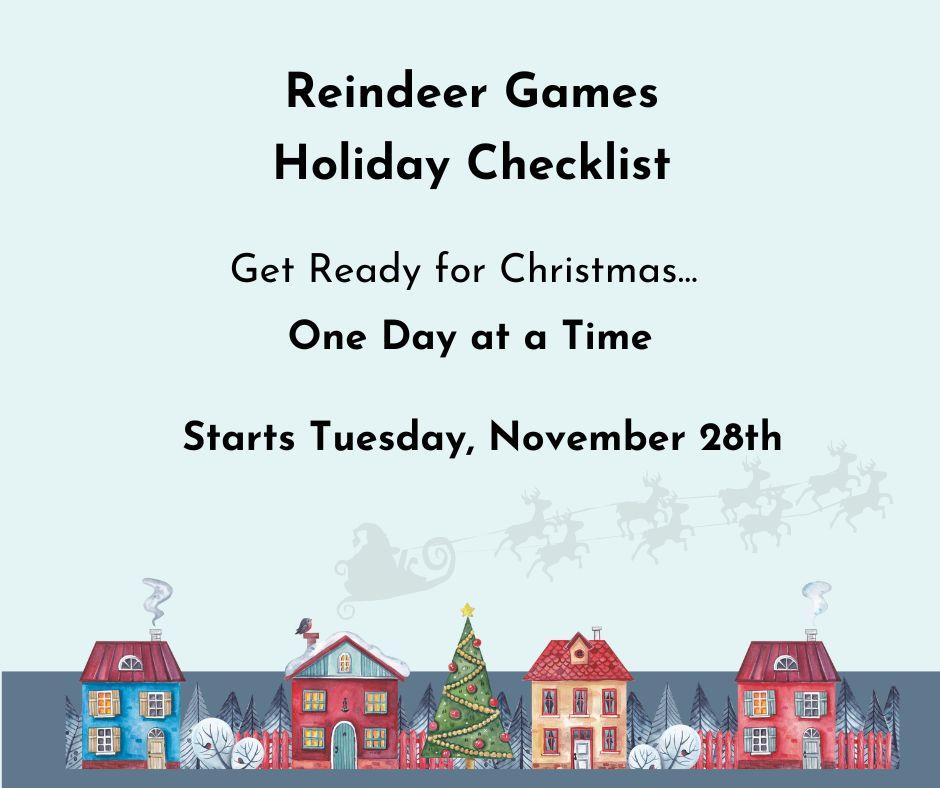 Reindeer Games
Holiday Checklist

Get Ready for Christmas...

One Day at a Time

Starts Tuesday, November 28th